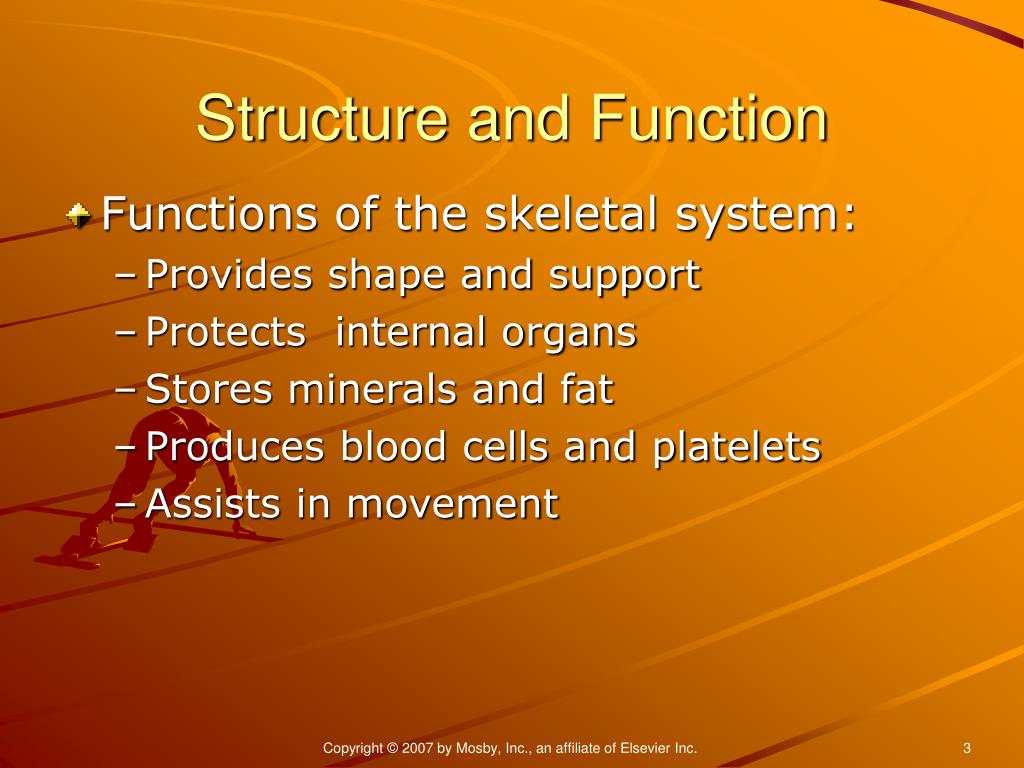 Structure and Function

Functions of the skeletal system:

– Provides shape and support
– Protects internal organs
– Stores minerals and fat
– Produces blood cells and platelets
– Assists in movement

Copyright © 2007 by Mosby, Inc., an affiliate of Elsevier Inc.

3